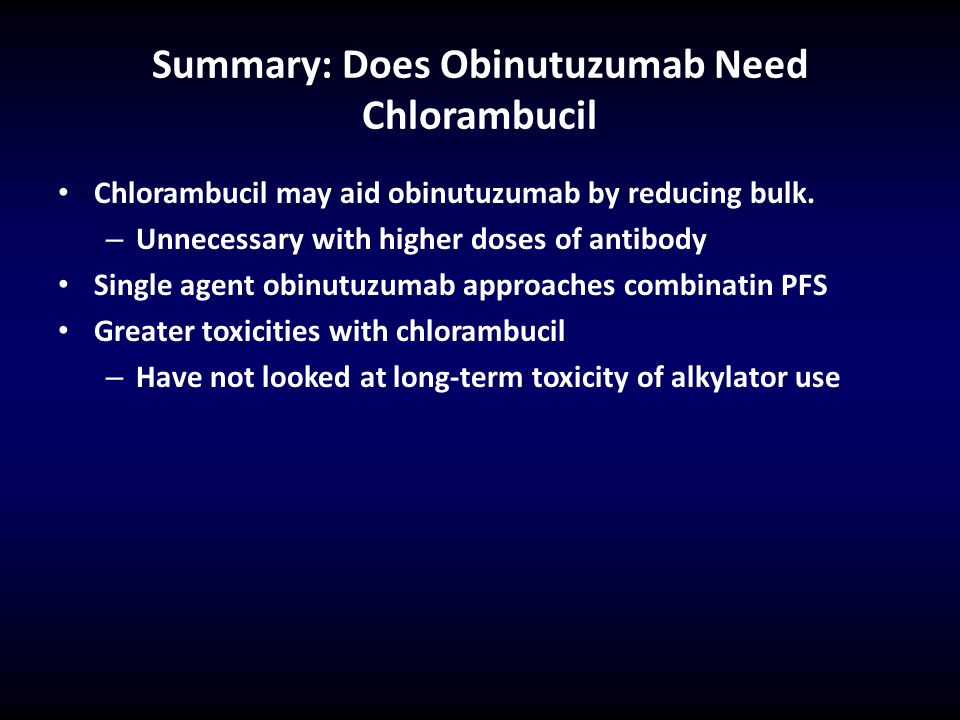 Summary: Does Obinutuzumab Need Chlorambucil

• Chlorambucil may aid obinutuzumab by reducing bulk.
– Unnecessary with higher doses of antibody
• Single agent obinutuzumab approaches combinatin PFS
• Greater toxicities with chlorambucil
– Have not looked at long-term toxicity of alkylator use